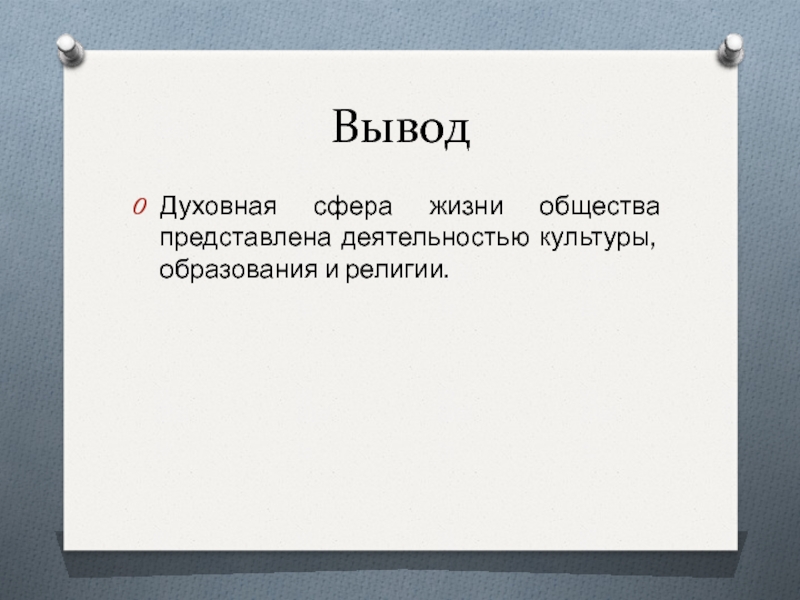 Вывод

Духовная сфера жизни общества представлена деятельностью культуры, образования и религии.